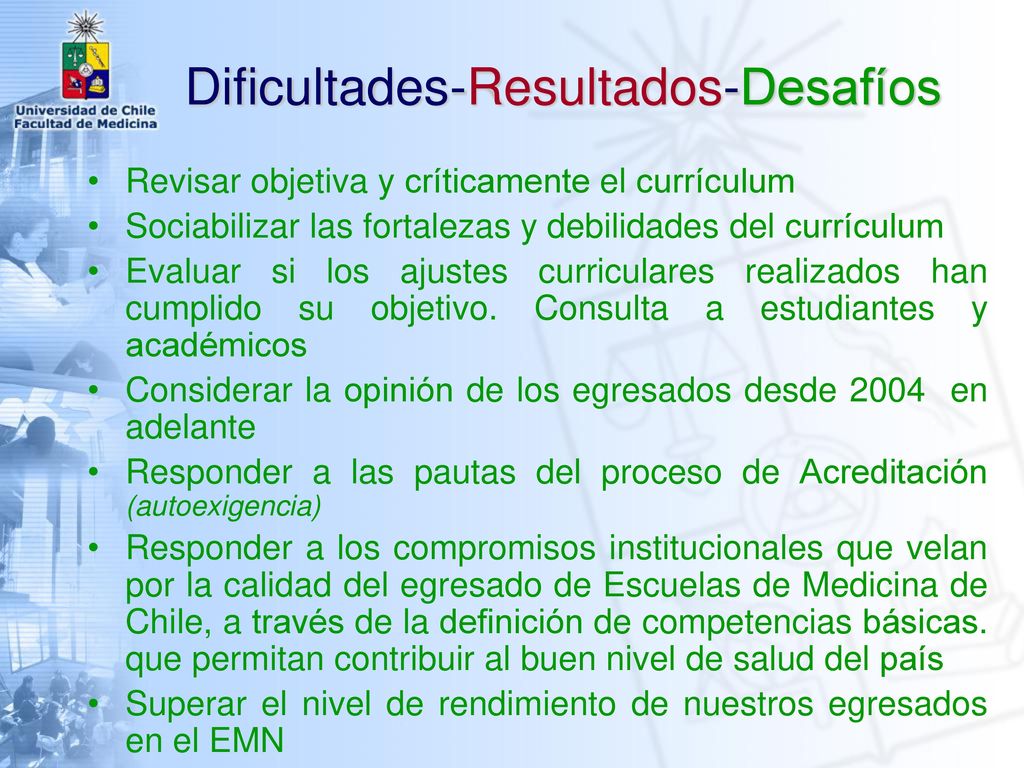 Universidad de Chile
Facultad de Medicina

Dificultades-Resultados-Desafíos

• Revisar objetiva y críticamente el currículum
• Sociabilizar las fortalezas y debilidades del currículum
• Evaluar si los ajustes curriculares realizados han cumplido su objetivo. Consulta a estudiantes y académicos
• Considerar la opinión de los egresados desde 2004 en adelante
• Responder a las pautas del proceso de Acreditación (autoexigencia)
• Responder a los compromisos institucionales que velan por la calidad del egresado de Escuelas de Medicina de Chile, a través de la definición de competencias básicas. que permitan contribuir al buen nivel de salud del país
• Superar el nivel de rendimiento de nuestros egresados en el EMN